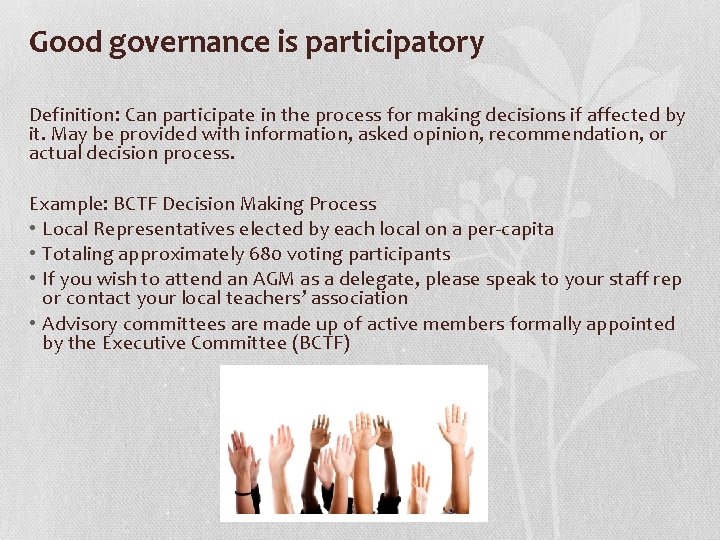 Good governance is participatory

Definition: Can participate in the process for making decisions if affected by it. May be provided with information, asked opinion, recommendation, or actual decision process.

Example: BCTF Decision Making Process
• Local Representatives elected by each local on a per-capita
• Totaling approximately 680 voting participants
• If you wish to attend an AGM as a delegate, please speak to your staff rep or contact your local teachers' association
• Advisory committees are made up of active members formally appointed by the Executive Committee (BCTF)